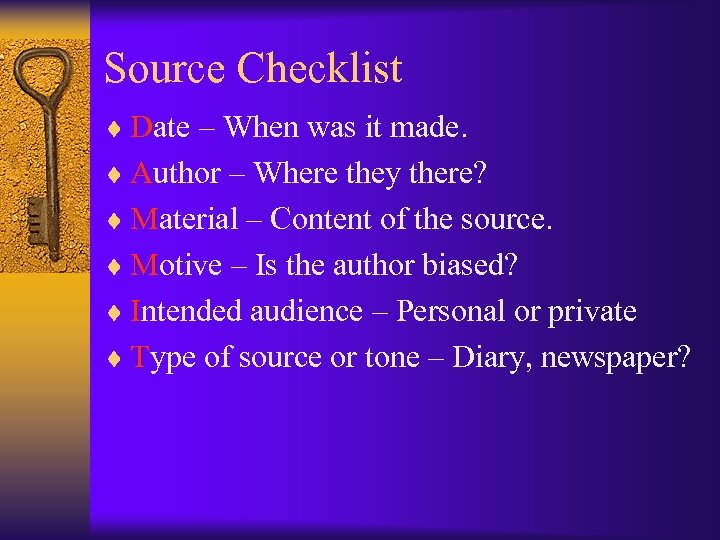 Source Checklist

♦ Date – When was it made.
♦ Author – Where they there?
♦ Material – Content of the source.
♦ Motive – Is the author biased?
♦ Intended audience – Personal or private
♦ Type of source or tone – Diary, newspaper?